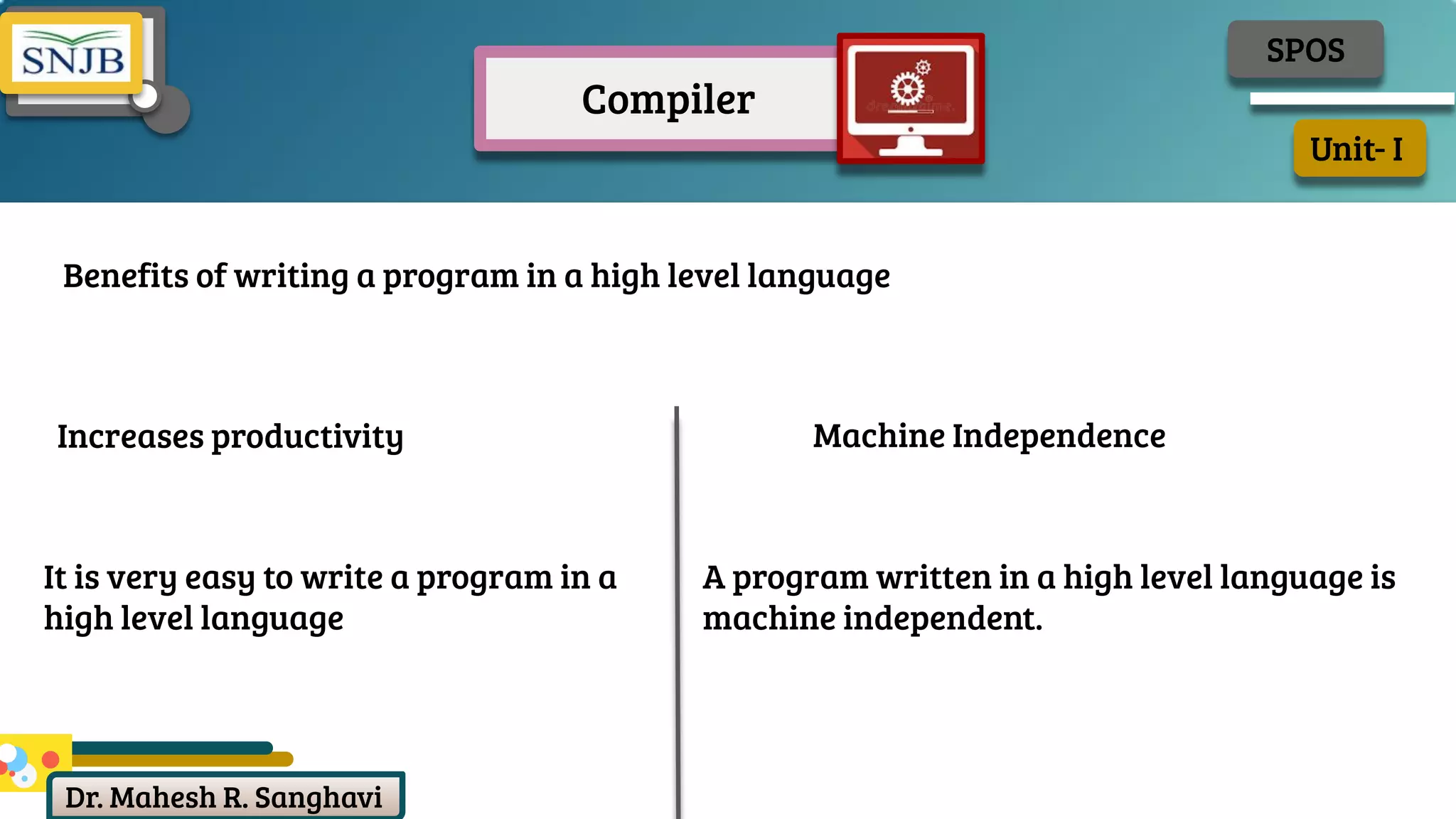 SNJB

Compiler

SPOS

Unit- I

Benefits of writing a program in a high level language

Increases productivity

It is very easy to write a program in a high level language

Machine Independence

A program written in a high level language is machine independent.

Dr. Mahesh R. Sanghavi